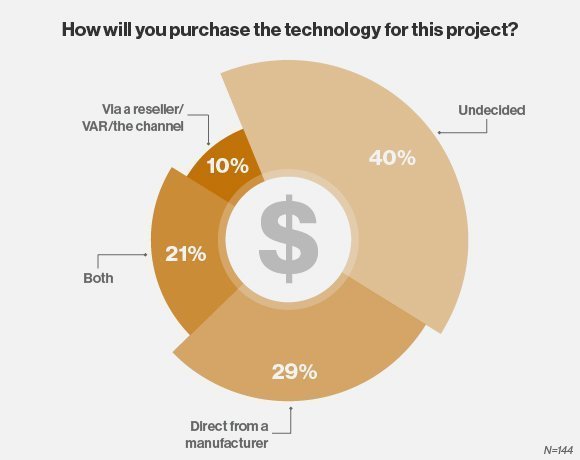 How will you purchase the technology for this project?

Via a reseller/ VAR/the channel

10%

Undecided

40%

$

21%

Both

29%

Direct from a manufacturer

N=144